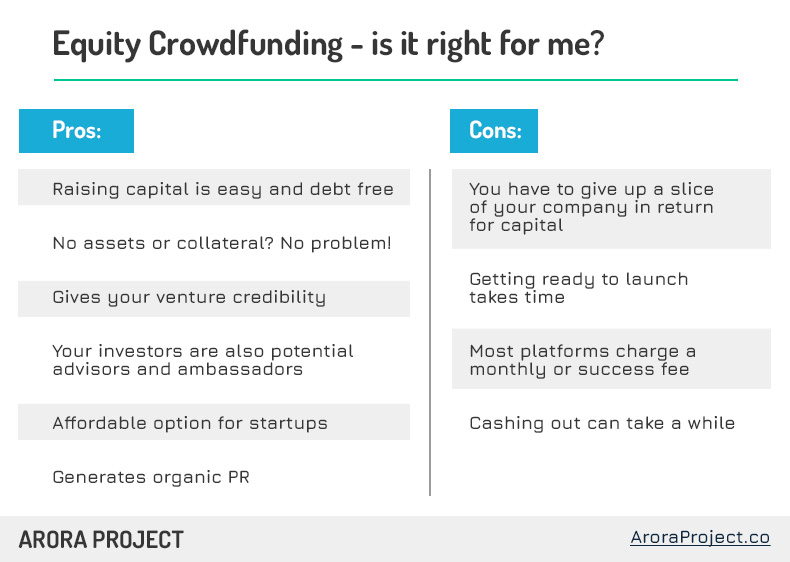 Equity Crowdfunding - is it right for me?

Pros:

Raising capital is easy and debt free

No assets or collateral? No problem!

Gives your venture credibility

Your investors are also potential advisors and ambassadors

Affordable option for startups

Generates organic PR

Cons:

You have to give up a slice of your company in return for capital

Getting ready to launch takes time

Most platforms charge a monthly or success fee

Cashing out can take a while

ARORA PROJECT

AroraProject.co